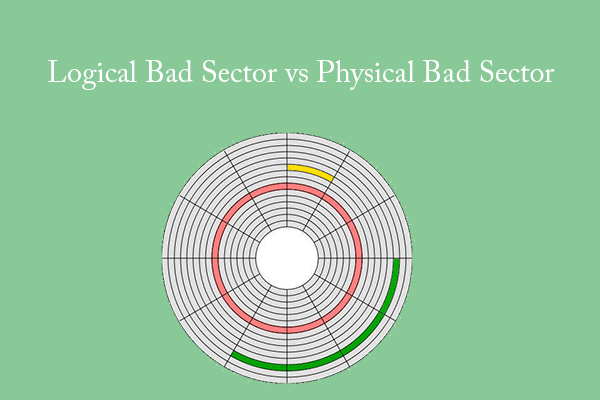 Logical Bad Sector vs Physical Bad Sector